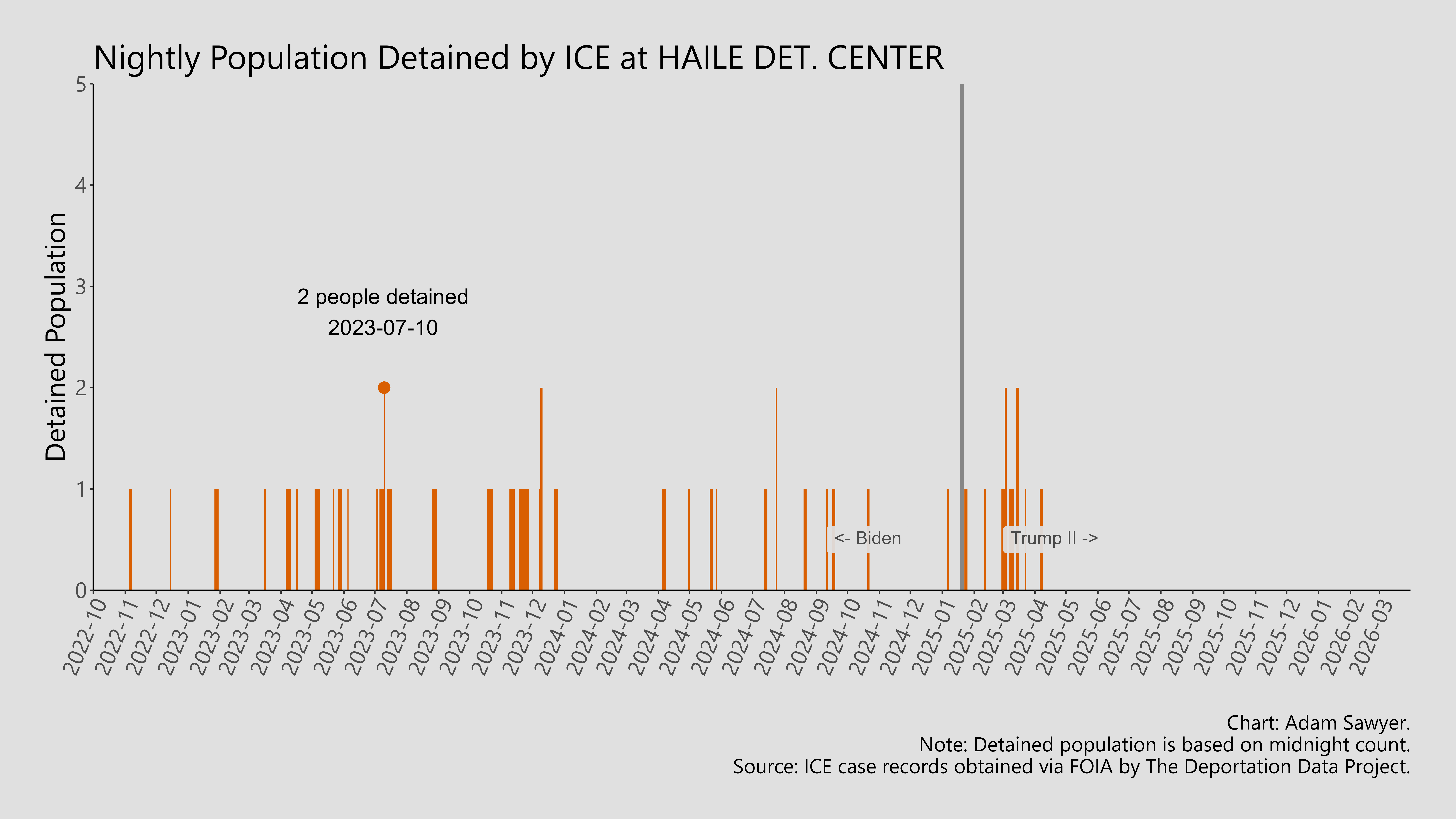 Nightly Population Detained by ICE at HAILE DET. CENTER

Detained Population

5
4
3
2
1
0

2 people detained
2023-07-10

<- Biden

Trump II ->

2022-10
2022-11
2022-12
2023-01
2023-02
2023-03
2023-04
2023-05
2023-06
2023-07
2023-08
2023-09
2023-10
2023-11
2023-12
2024-01
2024-02
2024-03
2024-04
2024-05
2024-06
2024-07
2024-08
2024-09
2024-10
2024-11
2024-12
2025-01
2025-02
2025-03
2025-04
2025-05
2025-06
2025-07
2025-08
2025-09
2025-10
2025-11
2025-12
2026-01
2026-02
2026-03

Chart: Adam Sawyer.
Note: Detained population is based on midnight count.
Source: ICE case records obtained via FOIA by The Deportation Data Project.